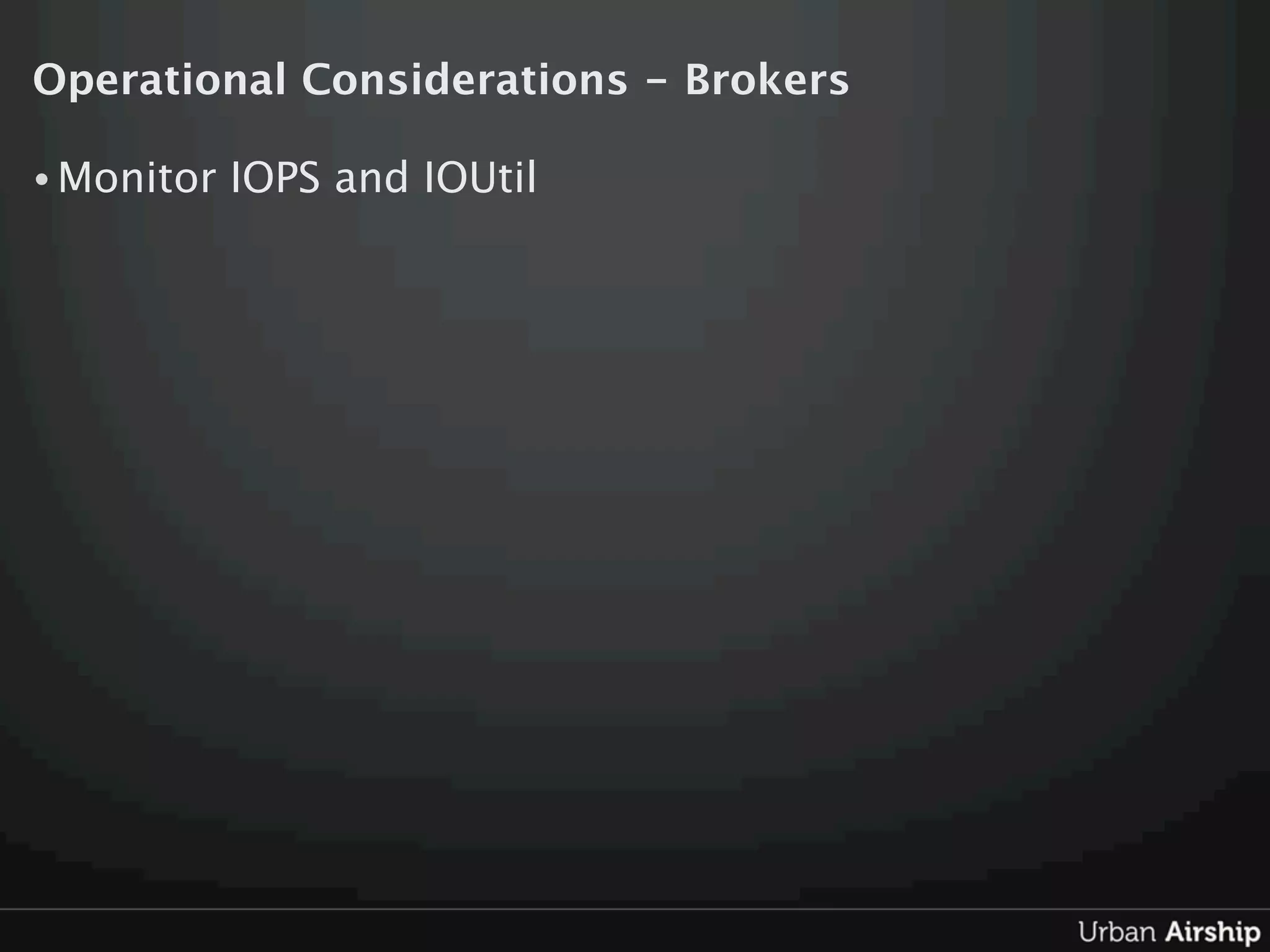 Operational Considerations - Brokers

• Monitor IOPS and IOUtil

Urban Airship